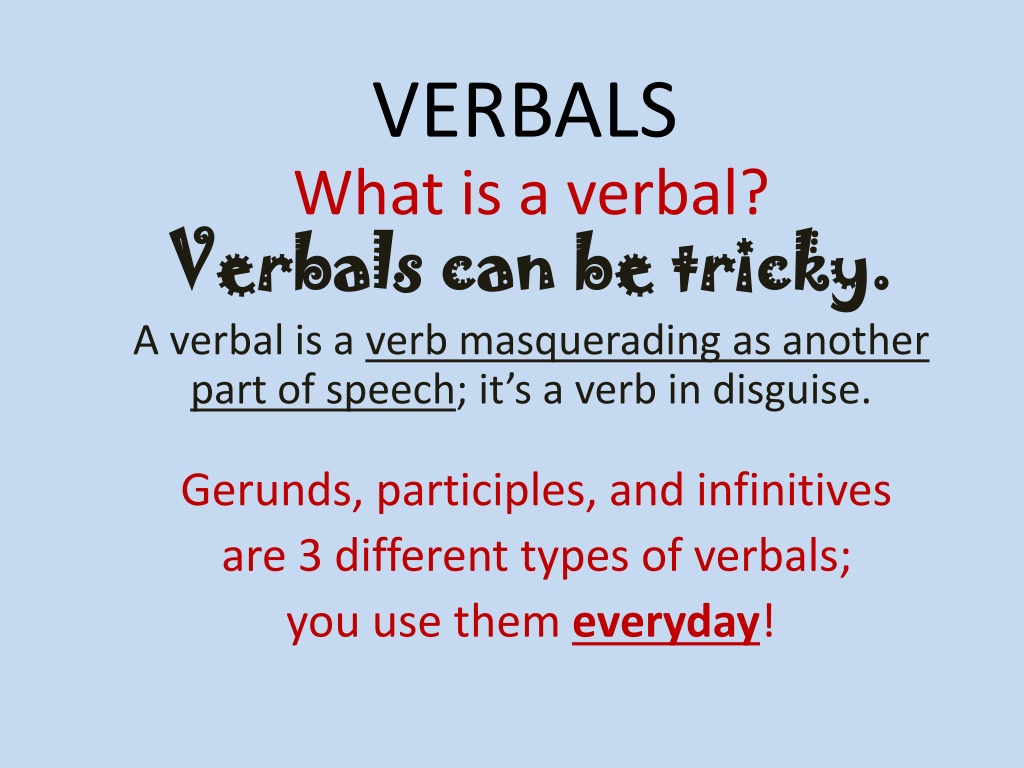 VERBALS

What is a verbal?

Verbals can be tricky.

A verbal is a verb masquerading as another part of speech; it's a verb in disguise.

Gerunds, participles, and infinitives are 3 different types of verbals; you use them everyday!